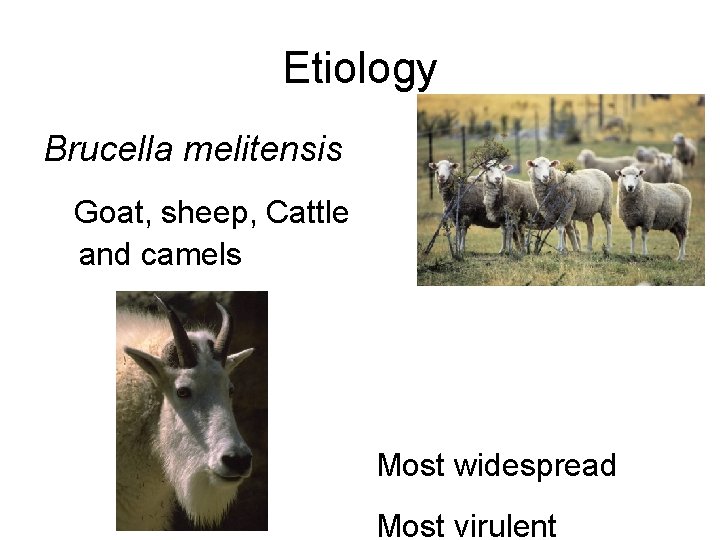 Etiology

Brucella melitensis

Goat, sheep, Cattle and camels

Most widespread

Most virulent